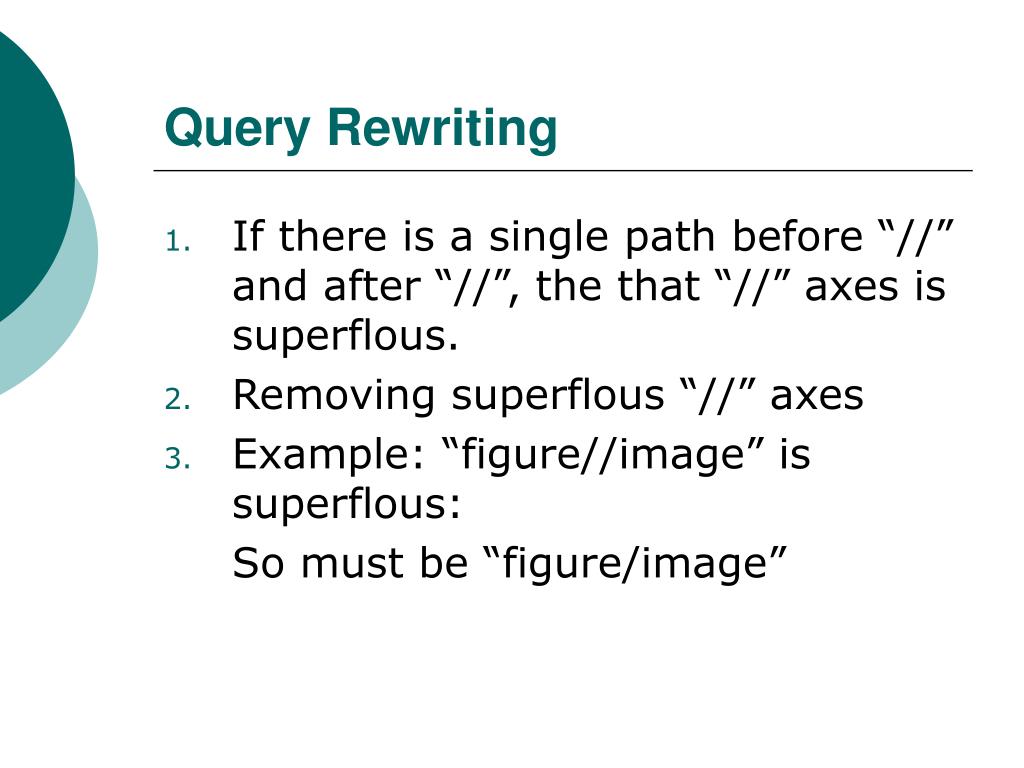 Query Rewriting

1. If there is a single path before “//” and after “//”, the that “//” axes is superflous.
2. Removing superflous “//” axes
3. Example: “figure//image” is superflous:

So must be “figure/image”